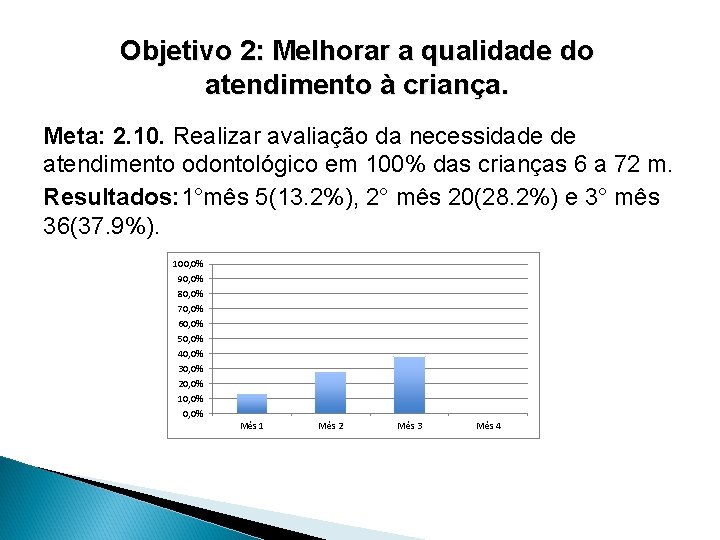 Objetivo 2: Melhorar a qualidade do atendimento à criança.

Meta: 2.10. Realizar avaliação da necessidade de atendimento odontológico em 100% das crianças 6 a 72 m.

Resultados: 1°mês 5(13.2%), 2° mês 20(28.2%) e 3° mês 36(37.9%).

100,0%
90,0%
80,0%
70,0%
60,0%
50,0%
40,0%
30,0%
20,0%
10,0%
0,0%

Mês 1
Mês 2
Mês 3
Mês 4